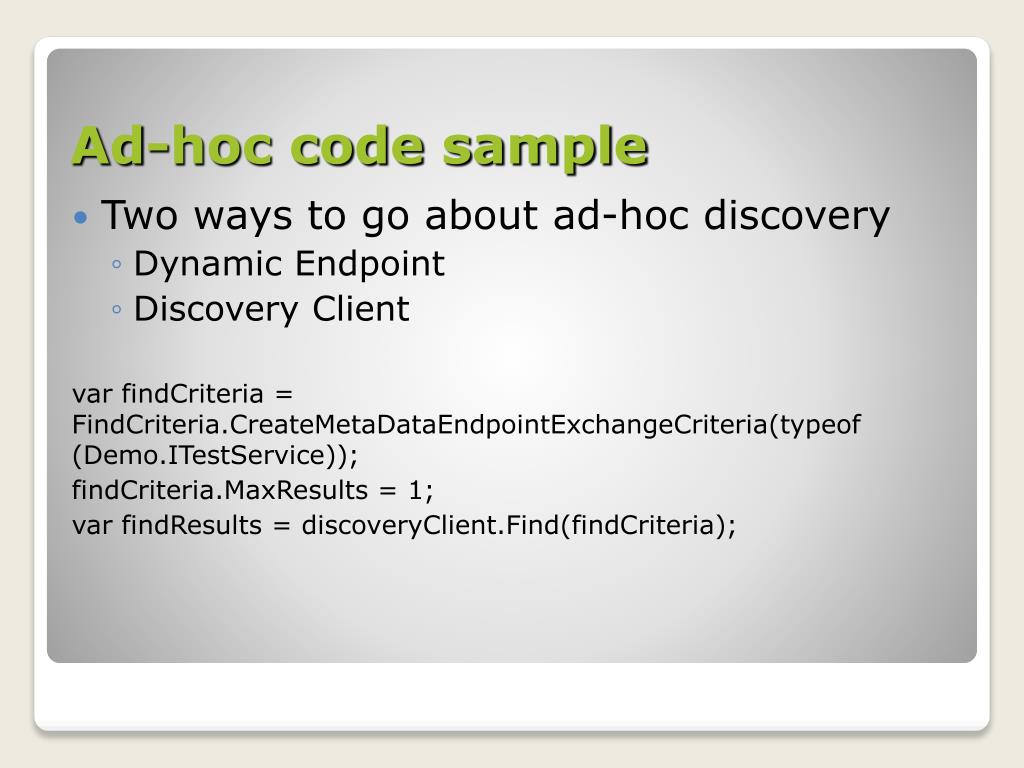 Ad-hoc code sample

• Two ways to go about ad-hoc discovery
◦ Dynamic Endpoint
◦ Discovery Client

var findCriteria = FindCriteria.CreateMetaDataEndpointExchangeCriteria(typeof (Demo.ITestService));
findCriteria.MaxResults = 1;
var findResults = discoveryClient.Find(findCriteria);